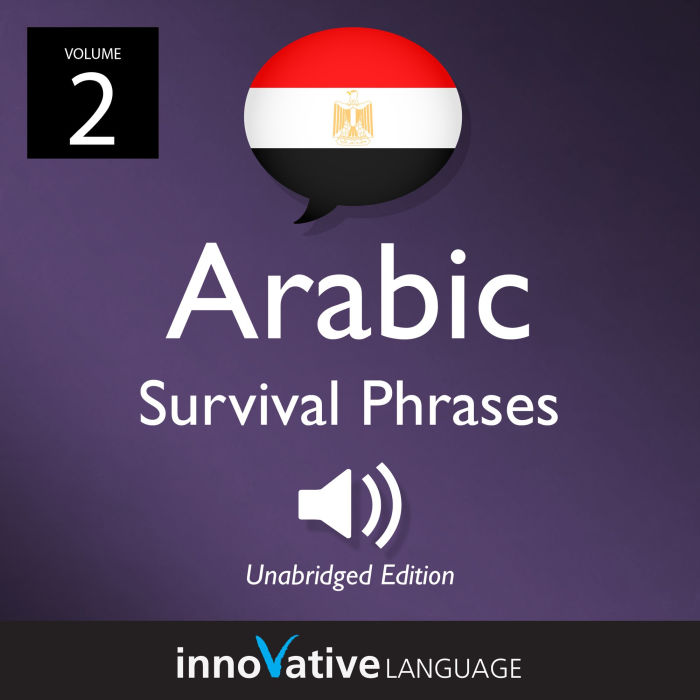 VOLUME
2

Arabic
Survival Phrases

Unabridged Edition

innoVative LANGUAGE